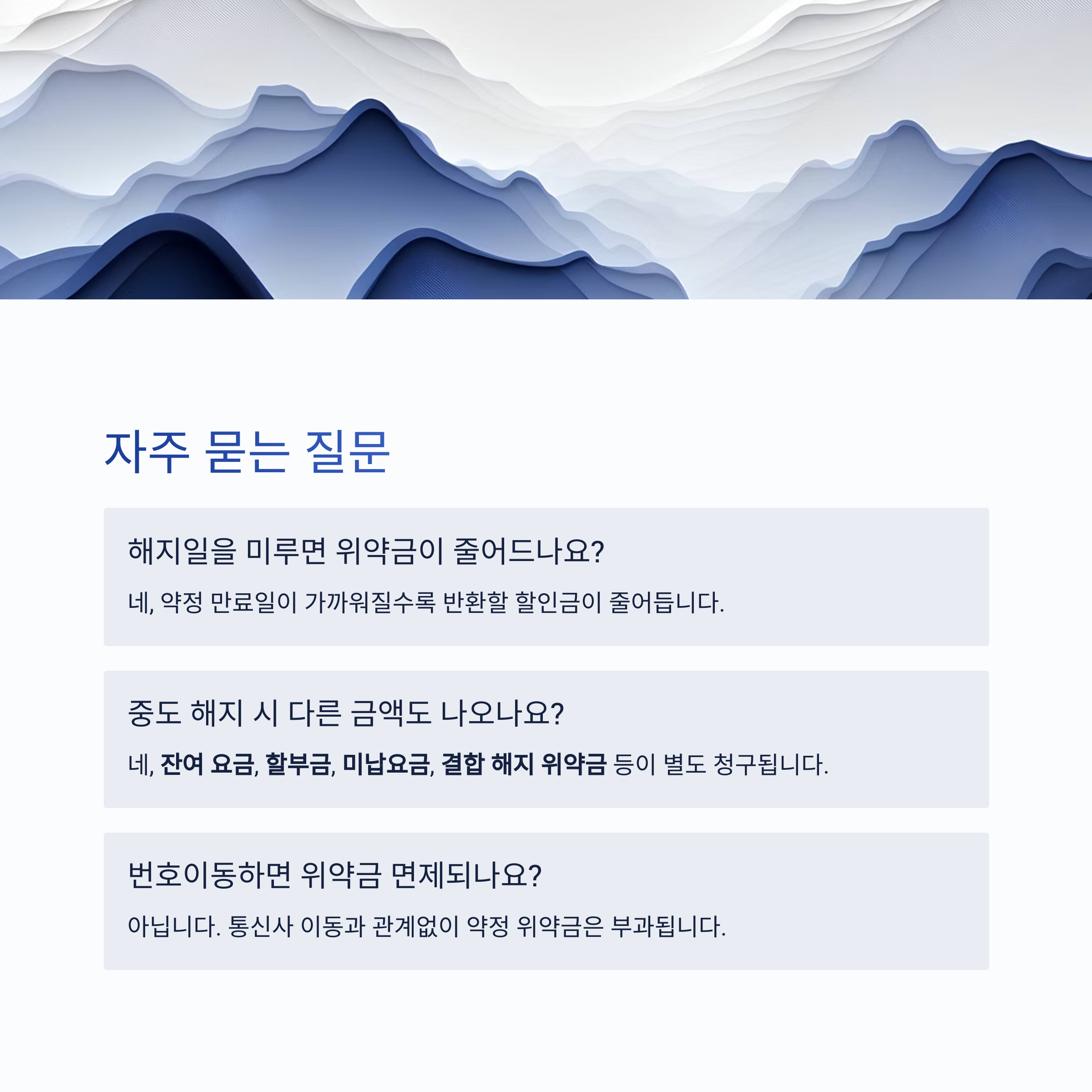 자주 묻는 질문

해지일을 미루면 위약금이 줄어드나요?

네, 약정 만료일이 가까워질수록 반환할 할인금이 줄어듭니다.

중도 해지 시 다른 금액도 나오나요?

네, 잔여 요금, 할부금, 미납요금, 결합 해지 위약금 등이 별도 청구됩니다.

번호이동하면 위약금 면제되나요?

아닙니다. 통신사 이동과 관계없이 약정 위약금은 부과됩니다.